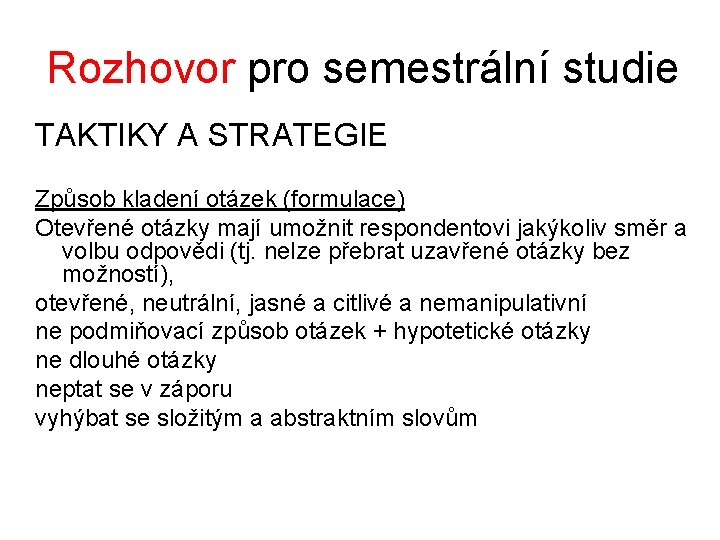 Rozhovor pro semestrální studie

TAKTIKY A STRATEGIE

Způsob kladení otázek (formulace)

Otevřené otázky mají umožnit respondentovi jakýkoliv směr a volbu odpovědi (tj. nelze přebrat uzavřené otázky bez možností),

otevřené, neutrální, jasné a citlivé a nemanipulativní

ne podmiňovací způsob otázek + hypotetické otázky

ne dlouhé otázky

neptat se v záporu

vyhýbat se složitým a abstraktním slovům